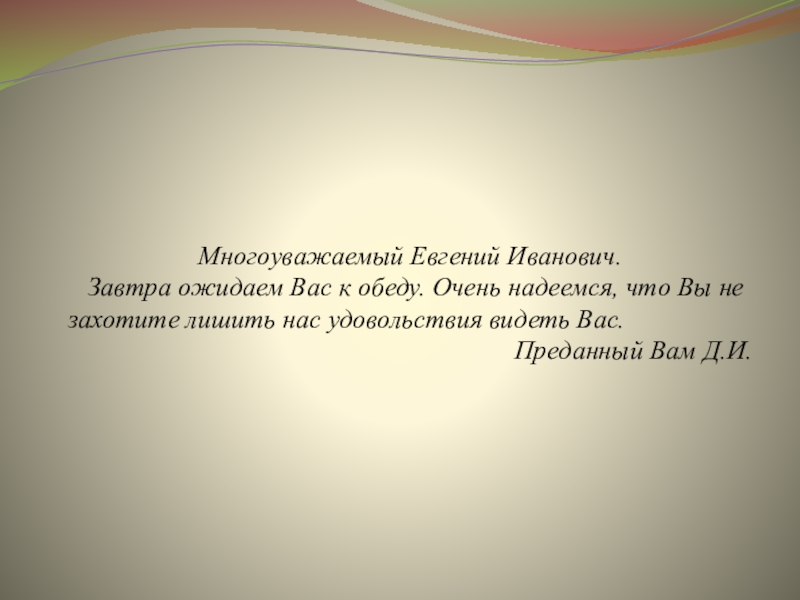 Многоуважаемый Евгений Иванович.

Завтра ожидаем Вас к обеду. Очень надеемся, что Вы не захотите лишить нас удовольствия видеть Вас.

Преданный Вам Д.И.